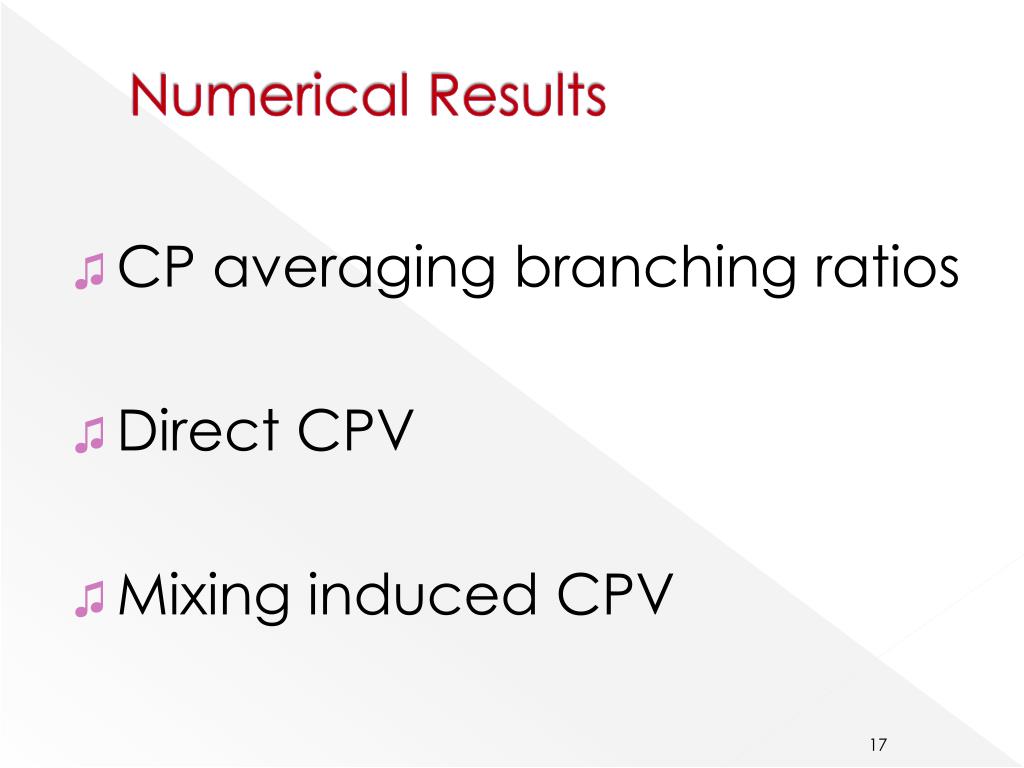 Numerical Results

♫ CP averaging branching ratios

♫ Direct CPV

♫ Mixing induced CPV

17